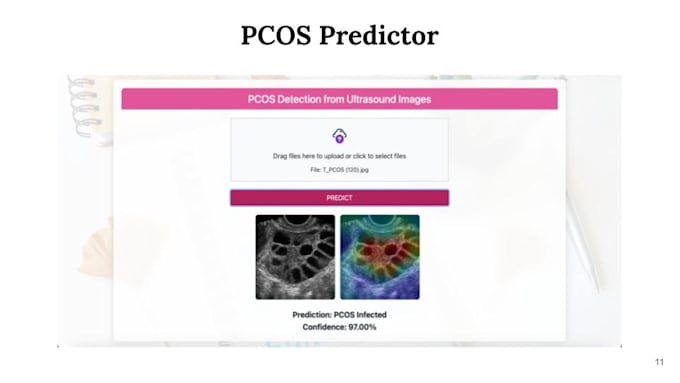 PCOS Predictor

PCOS Detection from Ultrasound Images

Drag files here to upload or click to select files

File: T_PCOS (120).jpg

PREDICT

Prediction: PCOS Infected

Confidence: 97.00%

11